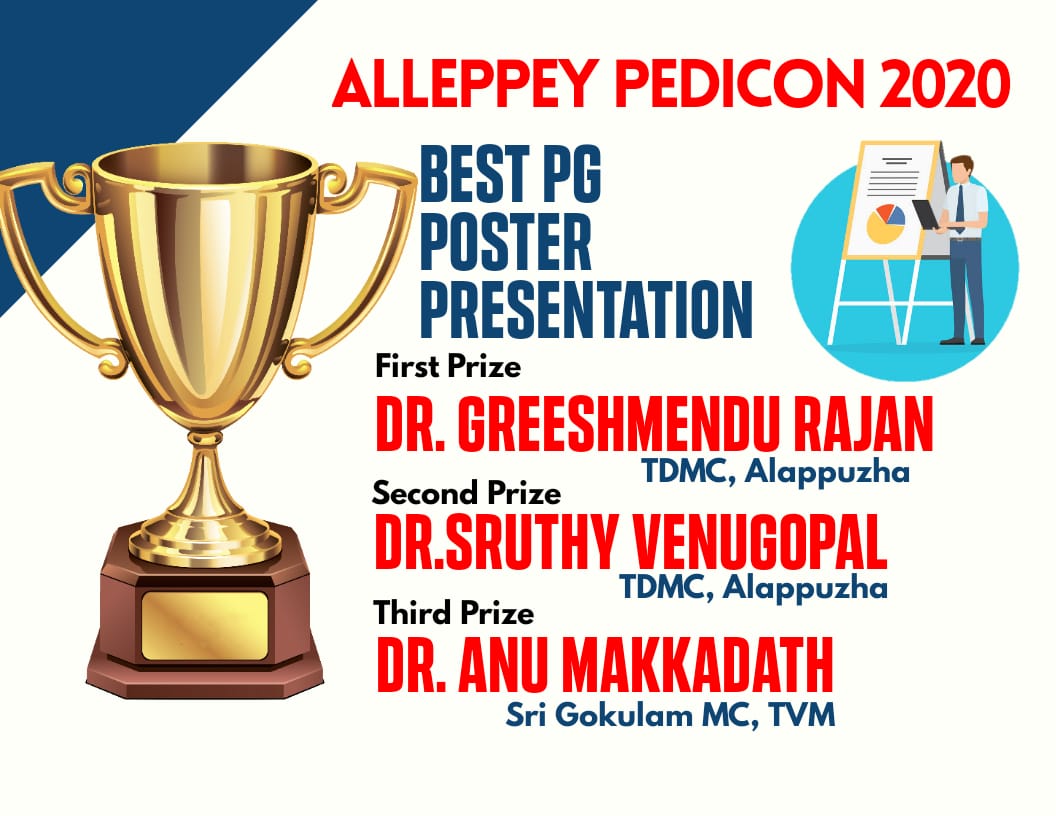 ALLEPPEY PEDICON 2020

BEST PG POSTER PRESENTATION

First Prize
DR. GREESHMENDU RAJAN
TDMC, Alappuzha

Second Prize
DR.SRUTHY VENUGOPAL
TDMC, Alappuzha

Third Prize
DR. ANU MAKKADATH
Sri Gokulam MC, TVM